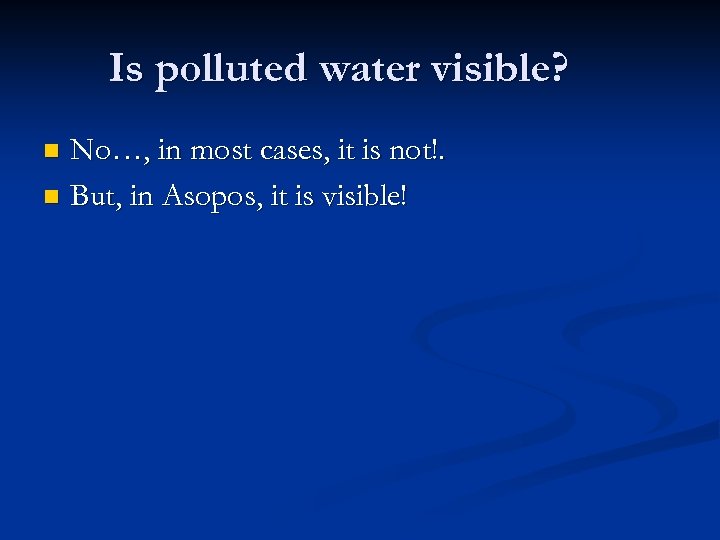 Is polluted water visible?

No…, in most cases, it is not!.

But, in Asopos, it is visible!